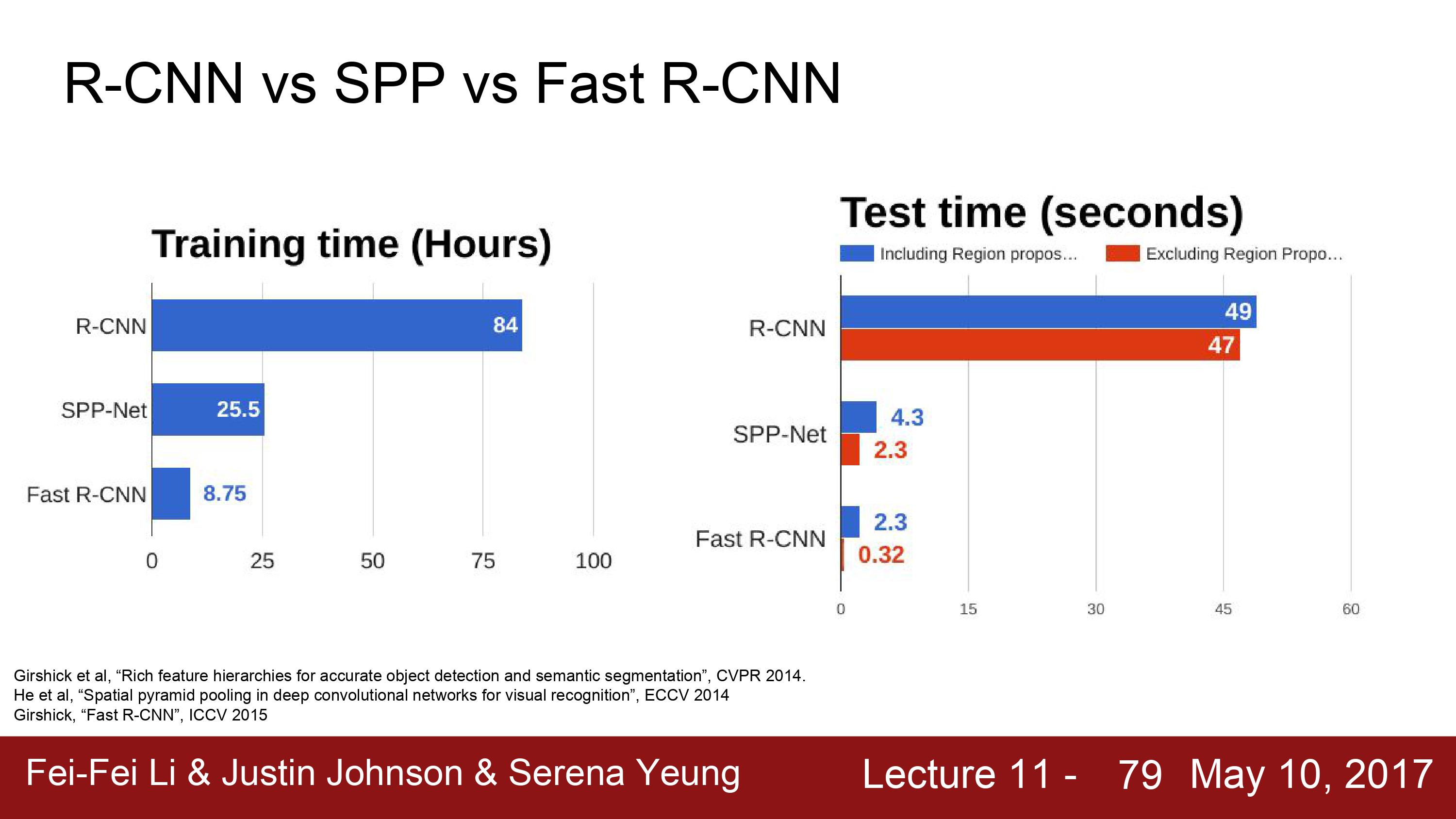 R-CNN vs SPP vs Fast R-CNN

Training time (Hours)

R-CNN
84
SPP-Net
25.5
Fast R-CNN
8.75
0
25
50
75
100

Test time (seconds)

Including Region propos...
Excluding Region Propo...

R-CNN
49
47
SPP-Net
4.3
2.3
Fast R-CNN
2.3
0.32
0
15
30
45
60

Girshick et al, "Rich feature hierarchies for accurate object detection and semantic segmentation", CVPR 2014.
He et al, "Spatial pyramid pooling in deep convolutional networks for visual recognition", ECCV 2014
Girshick, "Fast R-CNN", ICCV 2015

Fei-Fei Li & Justin Johnson & Serena Yeung

Lecture 11 - 79 May 10, 2017